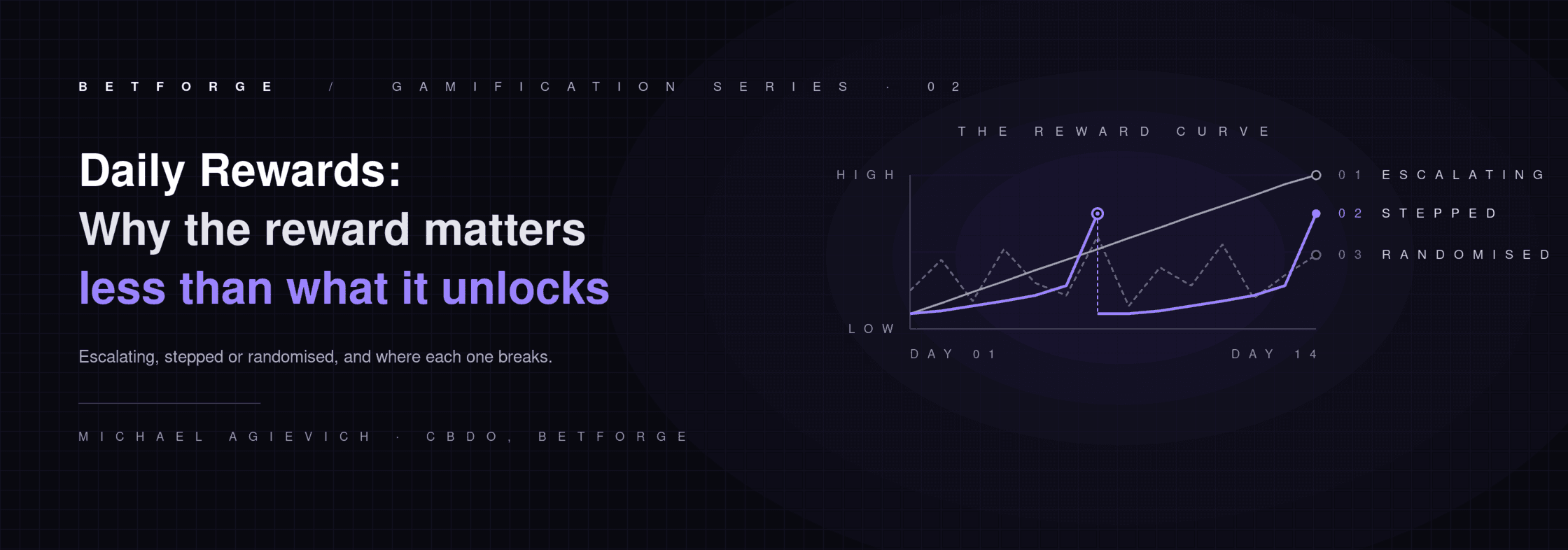 BETFORGE / GAMIFICATION SERIES · 02

Daily Rewards:
Why the reward matters
less than what it unlocks

Escalating, stepped or randomised, and where each one breaks.

MICHAEL AGIEVICH · CBDO, BETFORGE

THE REWARD CURVE

HIGH

LOW

DAY 01

DAY 14

01 ESCALATING

02 STEPPED

03 RANDOMISED